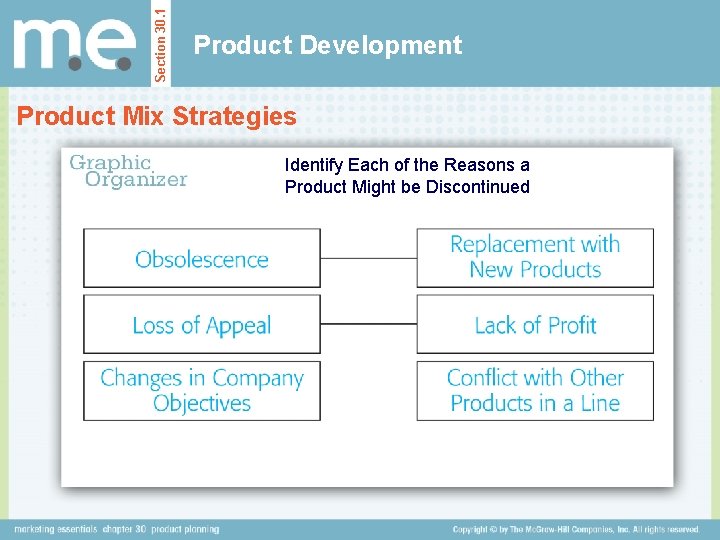 m.e.

Section 30.1

Product Development

Product Mix Strategies

Graphic Organizer

Identify Each of the Reasons a Product Might be Discontinued

Obsolescence

Replacement with New Products

Loss of Appeal

Lack of Profit

Changes in Company Objectives

Conflict with Other Products in a Line

marketing essentials chapter 30 product planning

Copyright © by The McGraw-Hill Companies, Inc. All rights reserved.